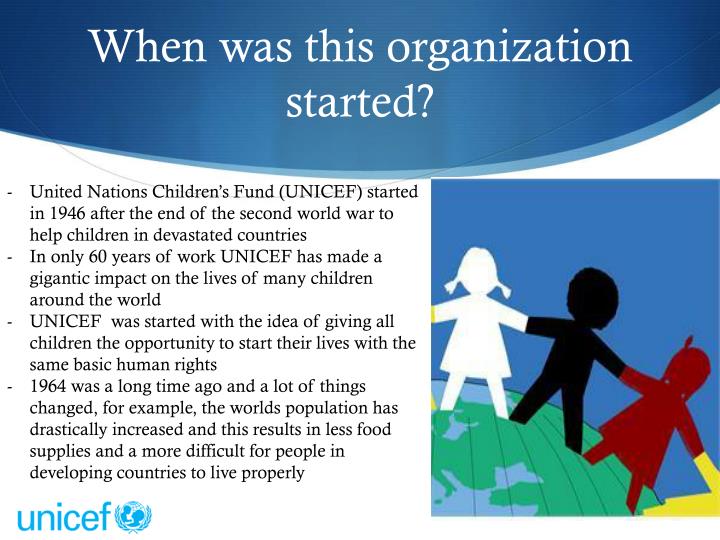 When was this organization started?

- United Nations Children's Fund (UNICEF) started in 1946 after the end of the second world war to help children in devastated countries
- In only 60 years of work UNICEF has made a gigantic impact on the lives of many children around the world
- UNICEF was started with the idea of giving all children the opportunity to start their lives with the same basic human rights
- 1964 was a long time ago and a lot of things changed, for example, the worlds population has drastically increased and this results in less food supplies and a more difficult for people in developing countries to live properly

unicef